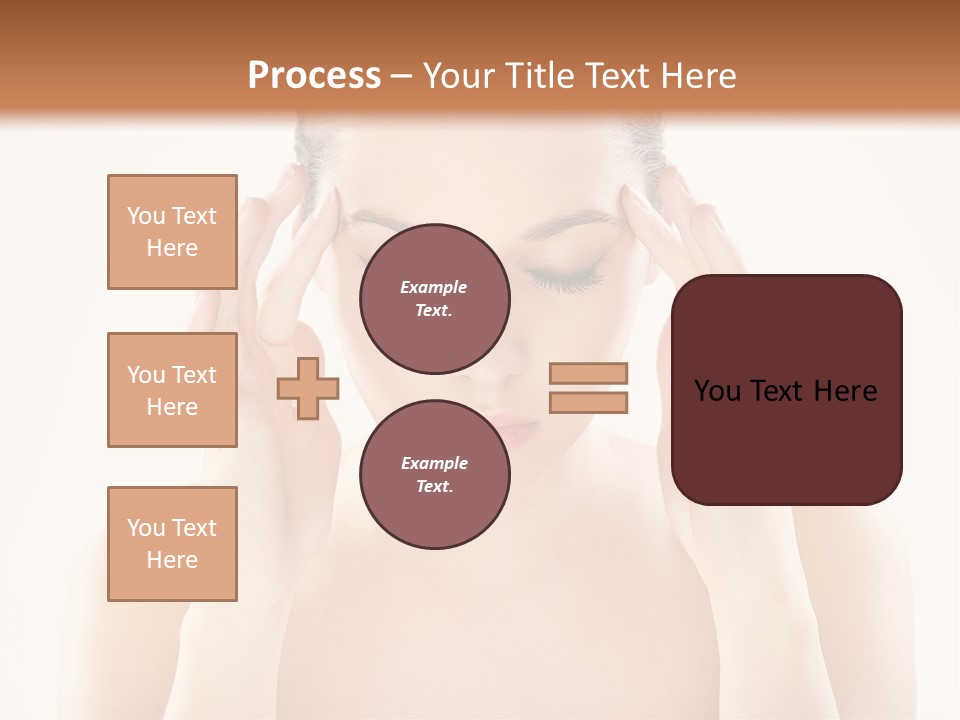 Process – Your Title Text Here

You Text Here

You Text Here

You Text Here

Example Text.

Example Text.

You Text Here